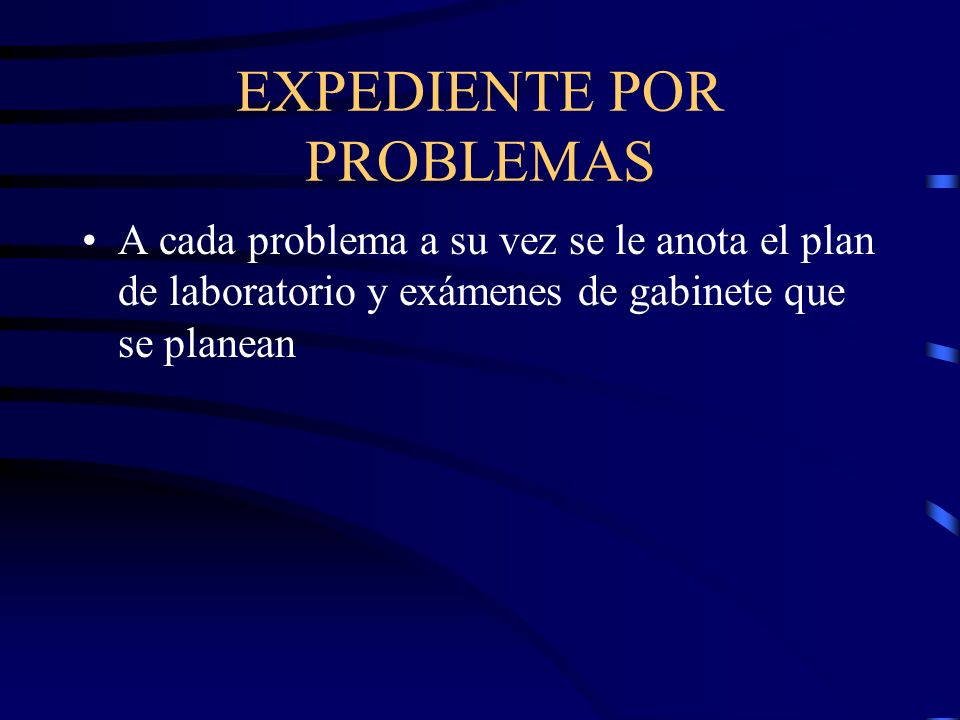 EXPEDIENTE POR PROBLEMAS

• A cada problema a su vez se le anota el plan de laboratorio y exámenes de gabinete que se planean